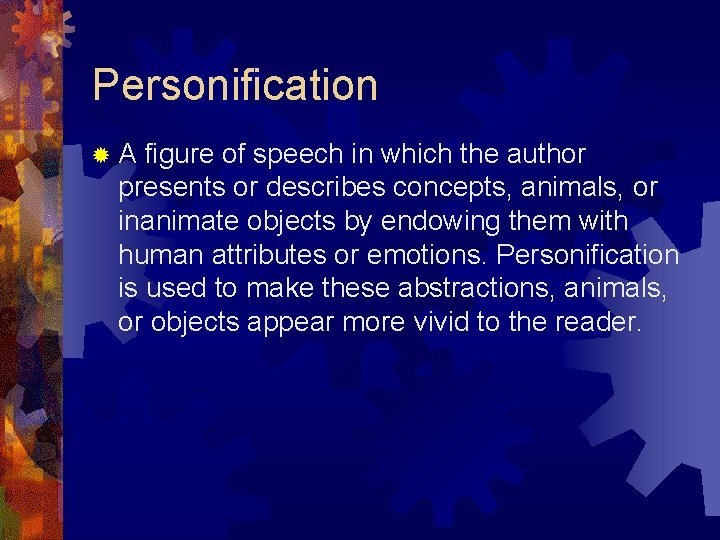 Personification

A figure of speech in which the author presents or describes concepts, animals, or inanimate objects by endowing them with human attributes or emotions. Personification is used to make these abstractions, animals, or objects appear more vivid to the reader.